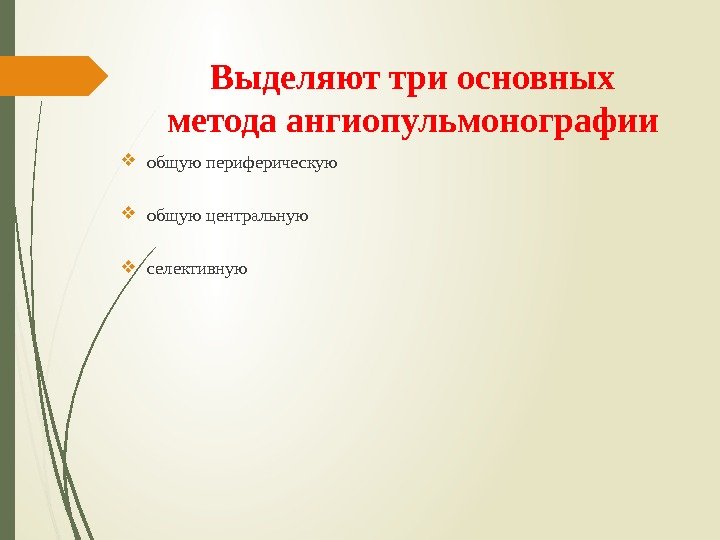 Выделяют три основных метода ангиопульмонографии

❖ общую периферическую

❖ общую центральную

❖ селективную